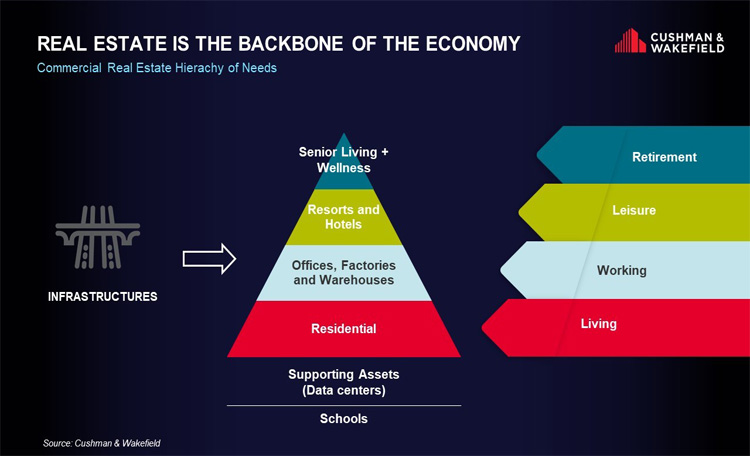 REAL ESTATE IS THE BACKBONE OF THE ECONOMY

CUSHMAN & WAKEFIELD

Commercial Real Estate Hierachy of Needs

INFRASTRUCTURES

Senior Living + Wellness

Resorts and Hotels

Offices, Factories and Warehouses

Residential

Supporting Assets (Data centers)

Schools

Retirement

Leisure

Working

Living

Source: Cushman & Wakefield